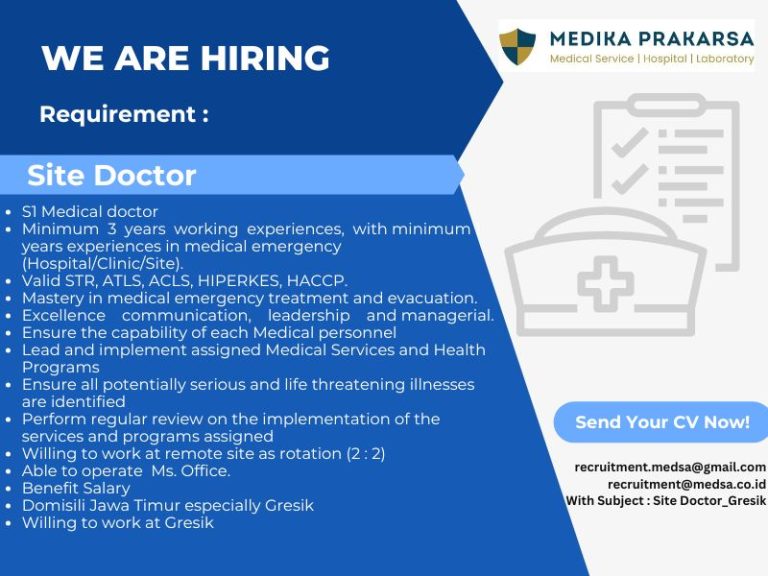 WE ARE HIRING

Requirement :

Site Doctor

- S1 Medical doctor
- Minimum 3 years working experiences, with minimum years experiences in medical emergency (Hospital/Clinic/Site).
- Valid STR, ATLS, ACLS, HIPERKES, HACCP.
- Mastery in medical emergency treatment and evacuation.
- Excellence communication, leadership and managerial.
- Ensure the capability of each Medical personnel
- Lead and implement assigned Medical Services and Health Programs
- Ensure all potentially serious and life threatening illnesses are identified
- Perform regular review on the implementation of the services and programs assigned
- Willing to work at remote site as rotation (2 : 2)
- Able to operate Ms. Office.
- Benefit Salary
- Domisili Jawa Timur especially Gresik
- Willing to work at Gresik

MEDIKA PRAKARSA
Medical Service | Hospital | Laboratory

Send Your CV Now!

recruitment.medsa@gmail.com
recruitment@medsa.co.id
With Subject : Site Doctor_Gresik